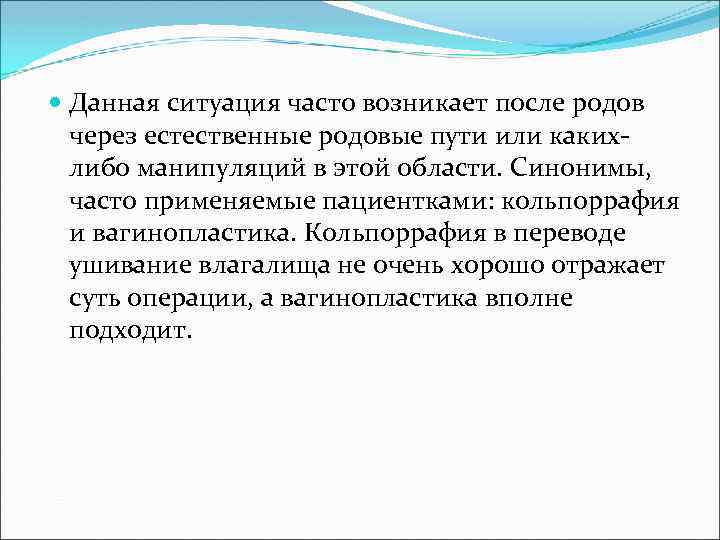 Данная ситуация часто возникает после родов через естественные родовые пути или каких-либо манипуляций в этой области. Синонимы, часто применяемые пациентками: кольпоррафия и вагинопластика. Кольпоррафия в переводе ушивание влагалища не очень хорошо отражает суть операции, а вагинопластика вполне подходит.